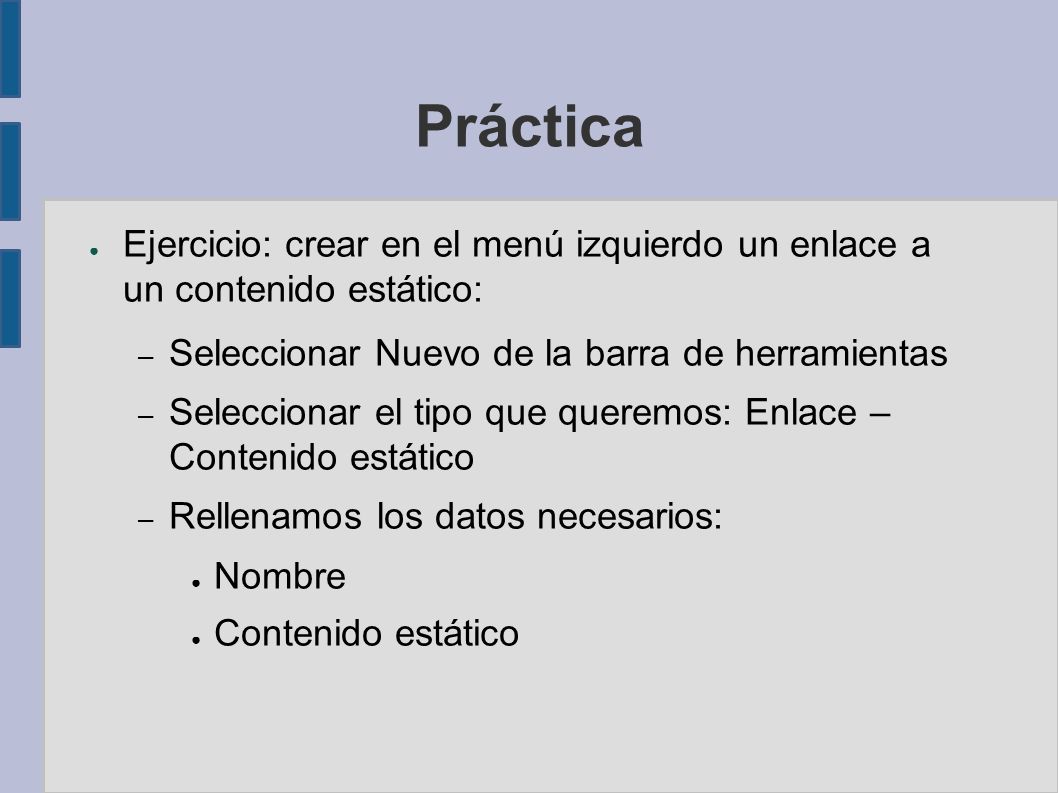 Práctica

● Ejercicio: crear en el menú izquierdo un enlace a un contenido estático:

– Seleccionar Nuevo de la barra de herramientas

– Seleccionar el tipo que queremos: Enlace – Contenido estático

– Rellenamos los datos necesarios:

● Nombre

● Contenido estático